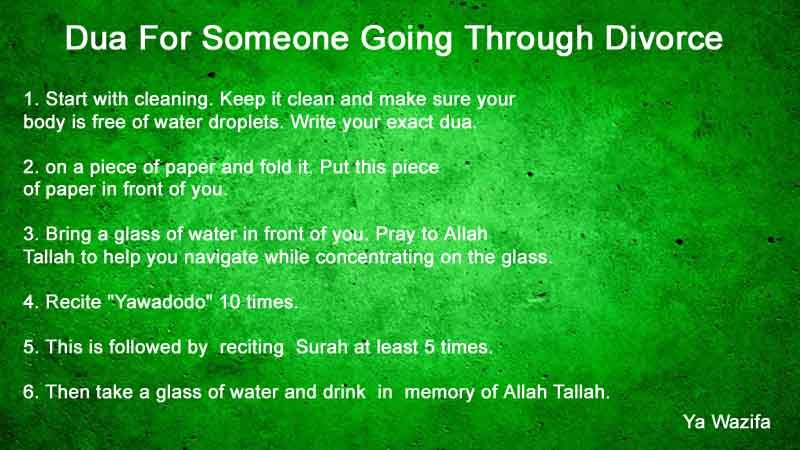 Dua For Someone Going Through Divorce

1. Start with cleaning. Keep it clean and make sure your body is free of water droplets. Write your exact dua.

2. on a piece of paper and fold it. Put this piece of paper in front of you.

3. Bring a glass of water in front of you. Pray to Allah Tallah to help you navigate while concentrating on the glass.

4. Recite "Yawadodo" 10 times.

5. This is followed by reciting Surah at least 5 times.

6. Then take a glass of water and drink in memory of Allah Tallah.

Ya Wazifa